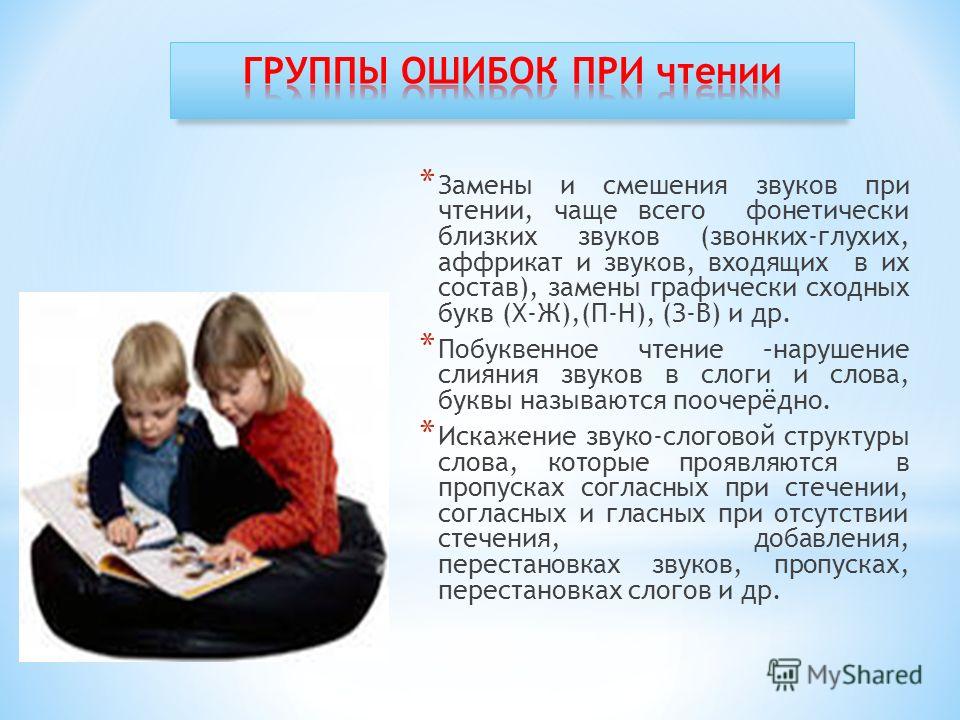 ГРУППЫ ОШИБОК ПРИ чтении

* Замены и смешения звуков при чтении, чаще всего фонетически близких звуков (звонких-глухих, аффрикат и звуков, входящих в их состав), замены графически сходных букв (Х-Ж),(П-Н), (З-В) и др.

* Побуквенное чтение –нарушение слияния звуков в слоги и слова, буквы называются поочерёдно.

* Искажение звуко-слоговой структуры слова, которые проявляются в пропусках согласных при стечении, согласных и гласных при отсутствии стечения, добавления, перестановках звуков, пропусках, перестановках слогов и др.

MyShared